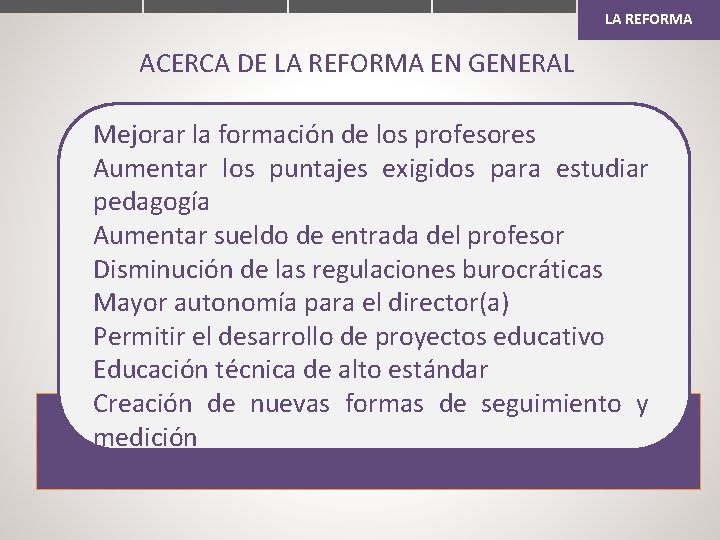 LA REFORMA

ACERCA DE LA REFORMA EN GENERAL

Mejorar la formación de los profesores
Aumentar los puntajes exigidos para estudiar pedagogía
Aumentar sueldo de entrada del profesor
Disminución de las regulaciones burocráticas
Mayor autonomía para el director(a)
Permitir el desarrollo de proyectos educativo
Educación técnica de alto estándar
Creación de nuevas formas de seguimiento y medición